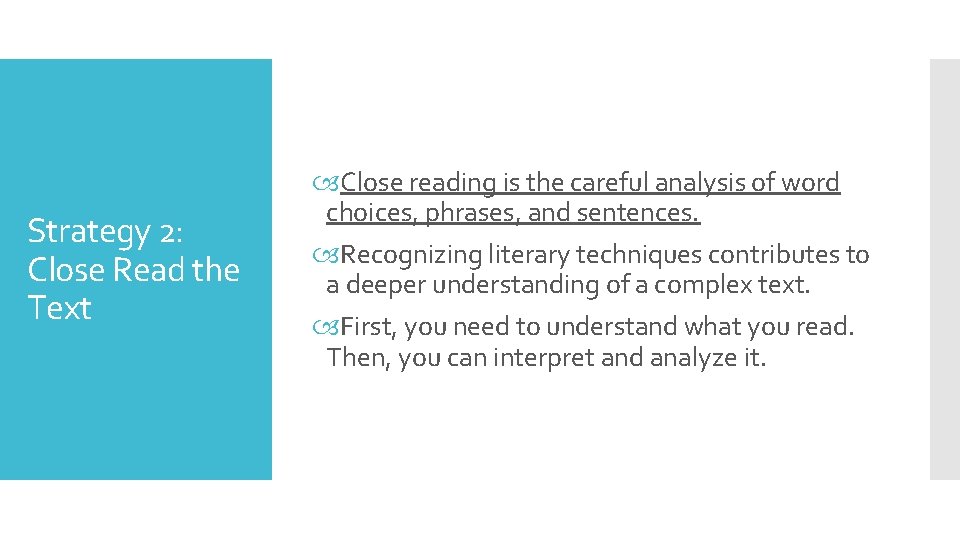 Strategy 2: Close Read the Text

Close reading is the careful analysis of word choices, phrases, and sentences.

Recognizing literary techniques contributes to a deeper understanding of a complex text.

First, you need to understand what you read. Then, you can interpret and analyze it.